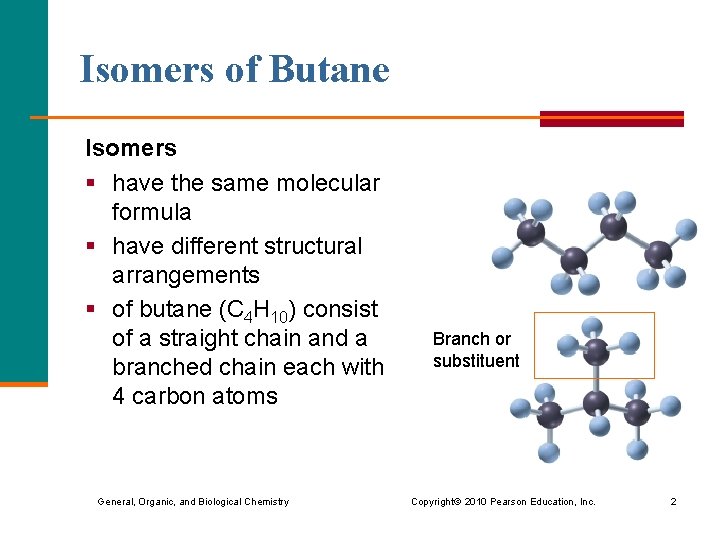 Isomers of Butane

Isomers

▪ have the same molecular formula

▪ have different structural arrangements

▪ of butane ($C_4H_{10}$) consist of a straight chain and a branched chain each with 4 carbon atoms

Branch or substituent

General, Organic, and Biological Chemistry

Copyright© 2010 Pearson Education, Inc.

2